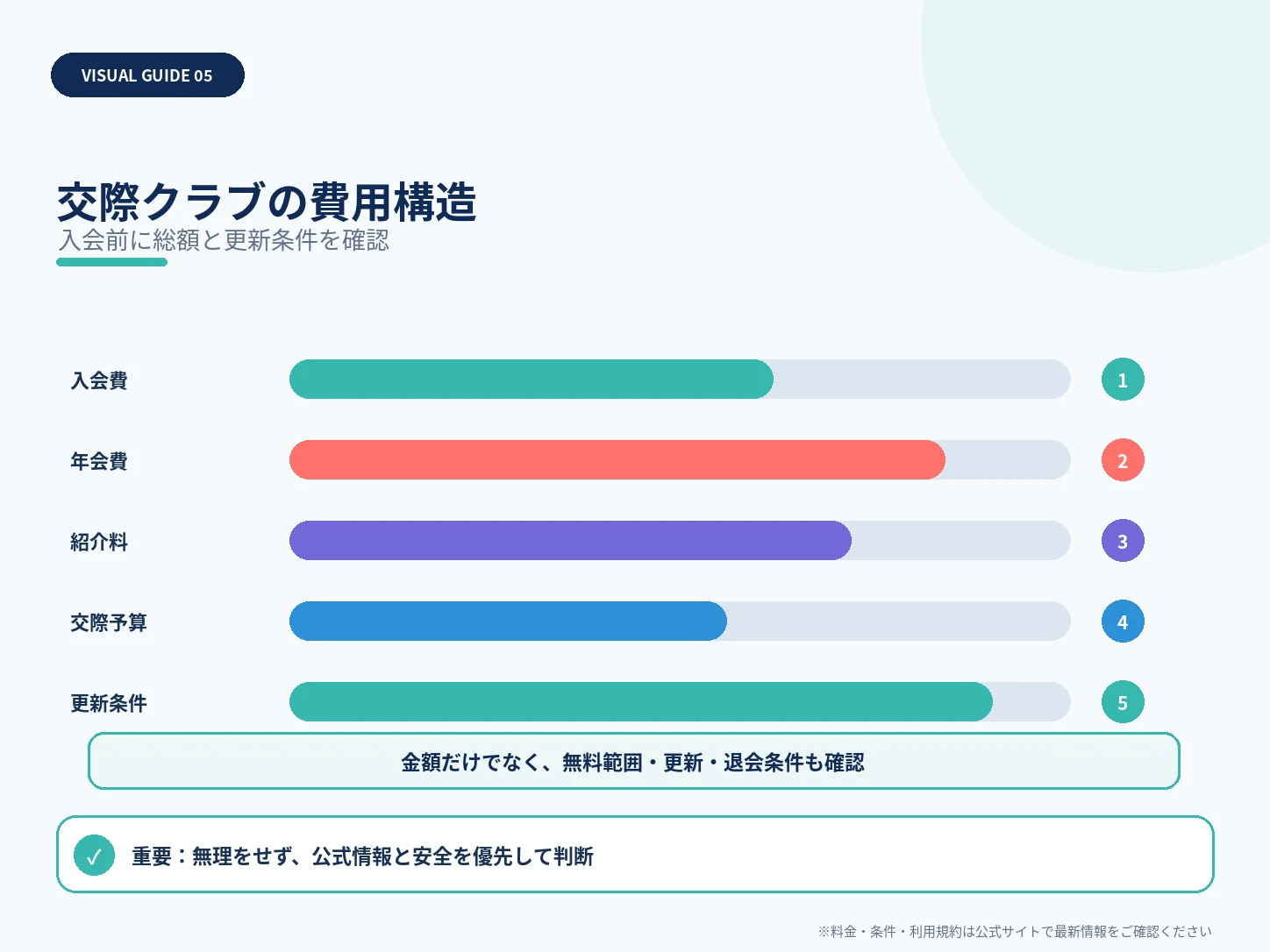 VISUAL GUIDE 05

交際クラブの費用構造
入会前に総額と更新条件を確認

入会費 1
年会費 2
紹介料 3
交際予算 4
更新条件 5

金額だけでなく、無料範囲・更新・退会条件も確認

✓ 重要：無理をせず、公式情報と安全を優先して判断

※料金・条件・利用規約は公式サイトで最新情報をご確認ください